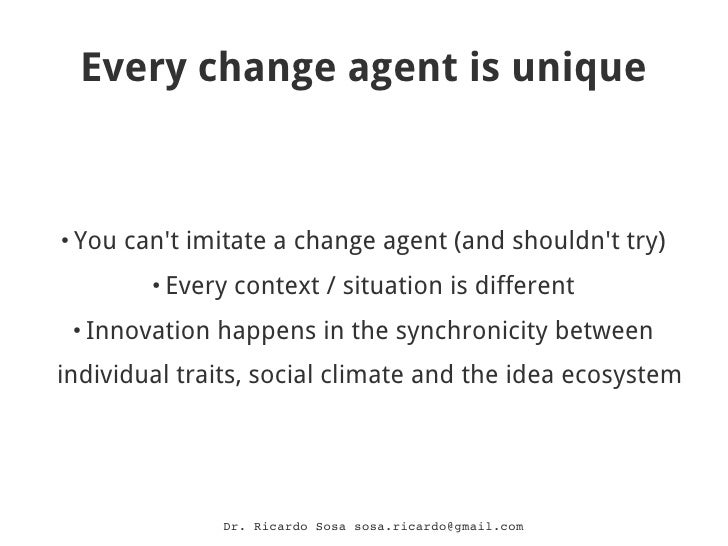 Every change agent is unique

• You can't imitate a change agent (and shouldn't try)

• Every context / situation is different

• Innovation happens in the synchronicity between individual traits, social climate and the idea ecosystem

Dr. Ricardo Sosa sosa.ricardo@gmail.com